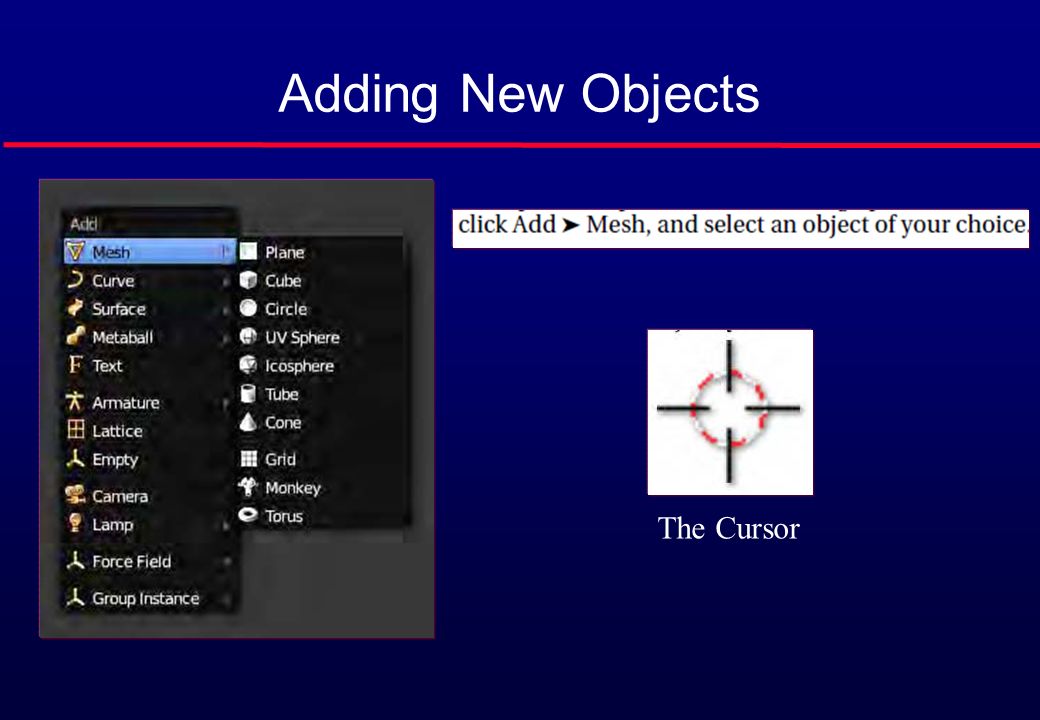 Adding New Objects

Add
Mesh
Curve
Surface
Metaball
Text
Armature
Lattice
Empty
Camera
Lamp
Force Field
Group Instance

Plane
Cube
Circle
UV Sphere
Icosphere
Tube
Cone
Grid
Monkey
Torus

click Add ➤ Mesh, and select an object of your choice.

The Cursor